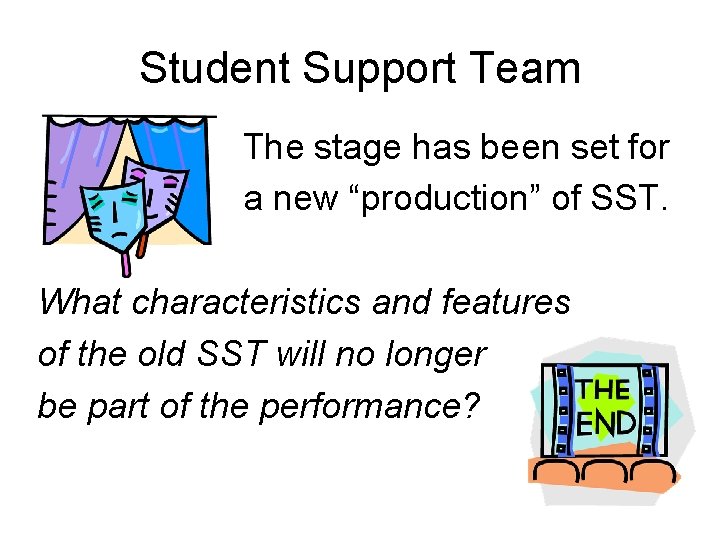 Student Support Team

The stage has been set for a new "production" of SST.

What characteristics and features of the old SST will no longer be part of the performance?

THE END